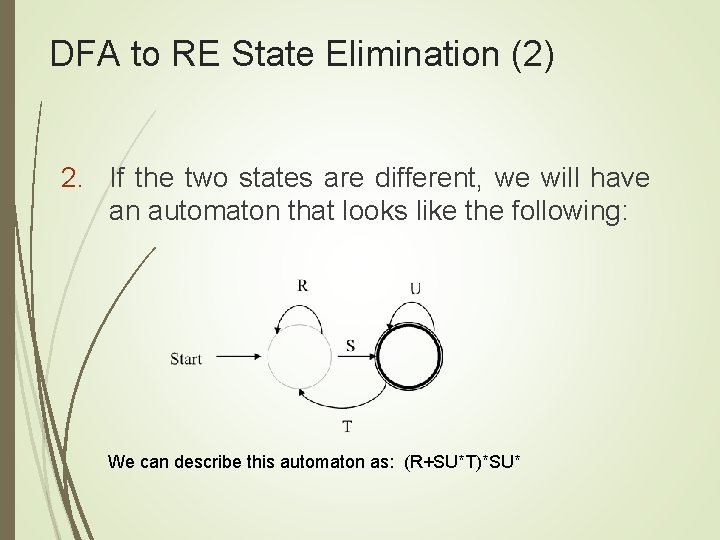 DFA to RE State Elimination (2)

2. If the two states are different, we will have an automaton that looks like the following:

R

U

Start

S

T

We can describe this automaton as: (R+SU*T)*SU*